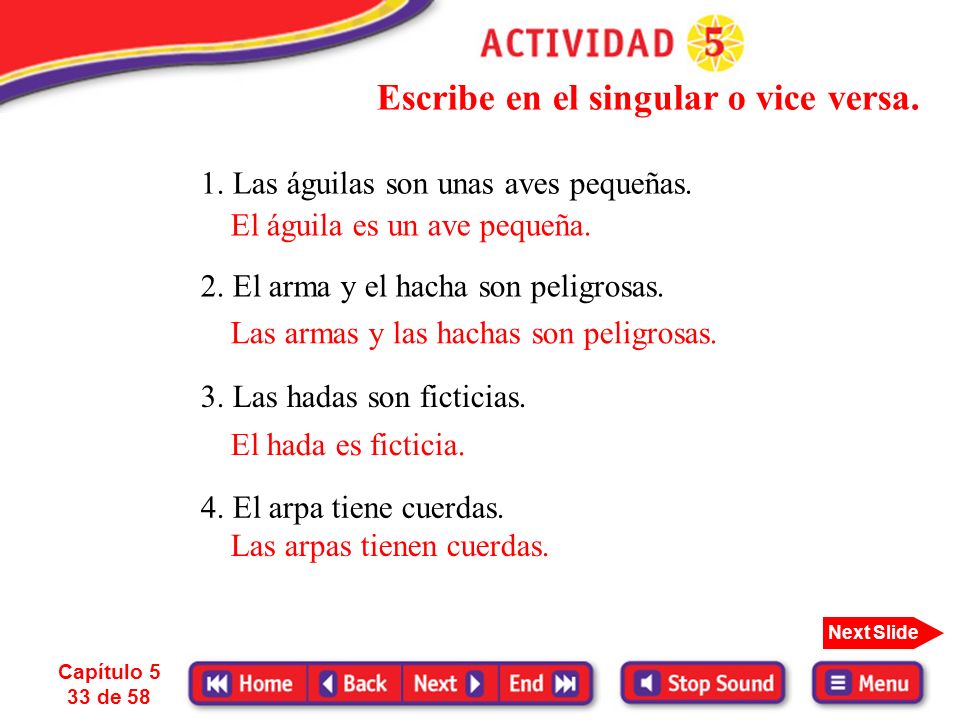 ACTIVIDAD 5

Escribe en el singular o vice versa.

1. Las águilas son unas aves pequeñas.
El águila es un ave pequeña.

2. El arma y el hacha son peligrosas.
Las armas y las hachas son peligrosas.

3. Las hadas son ficticias.
El hada es ficticia.

4. El arpa tiene cuerdas.
Las arpas tienen cuerdas.

Next Slide

Capítulo 5
33 de 58

Home Back Next End

Stop Sound

Menu